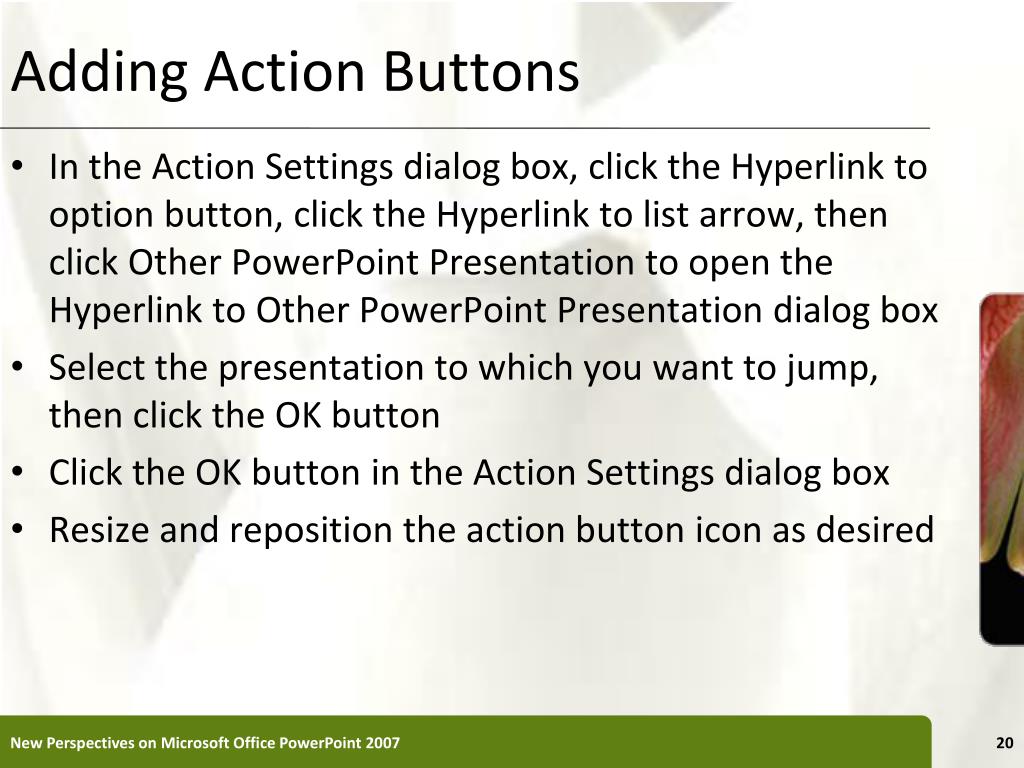 Adding Action Buttons

• In the Action Settings dialog box, click the Hyperlink to option button, click the Hyperlink to list arrow, then click Other PowerPoint Presentation to open the Hyperlink to Other PowerPoint Presentation dialog box
• Select the presentation to which you want to jump, then click the OK button
• Click the OK button in the Action Settings dialog box
• Resize and reposition the action button icon as desired

New Perspectives on Microsoft Office PowerPoint 2007

20